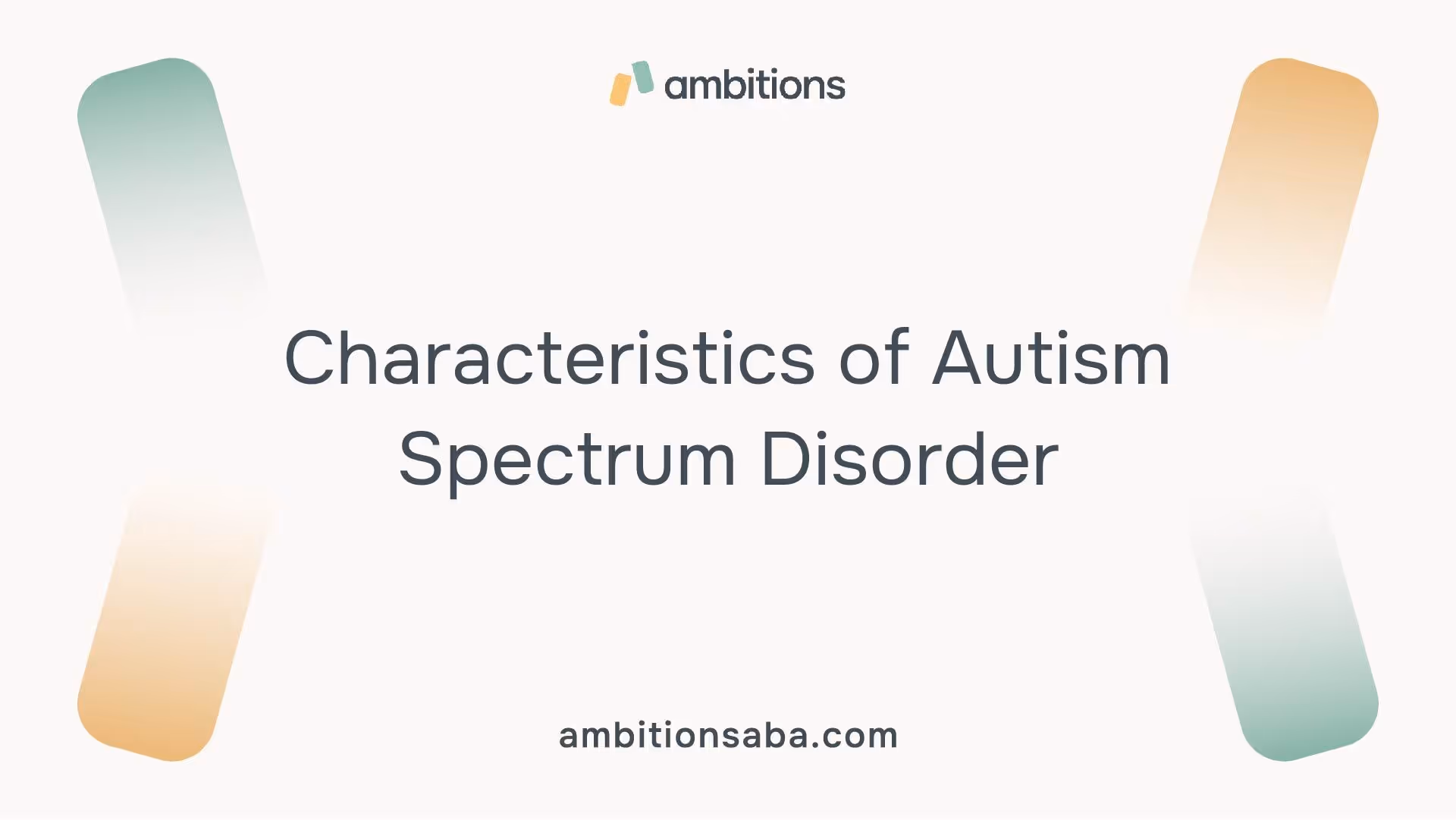 ambitions

Characteristics of Autism Spectrum Disorder

ambitionsaba.com